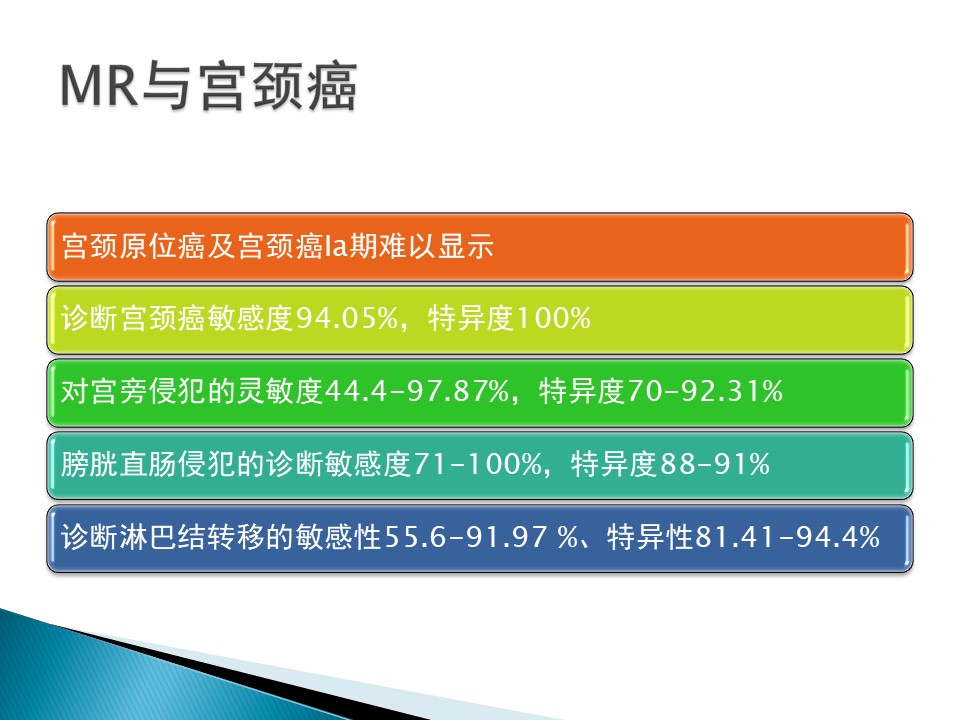 MR与宫颈癌

宫颈原位癌及宫颈癌Ia期难以显示

诊断宫颈癌敏感度94.05%，特异度100%

对宫旁侵犯的灵敏度44.4-97.87%，特异度70-92.31%

膀胱直肠侵犯的诊断敏感度71-100%，特异度88-91%

诊断淋巴结转移的敏感性55.6-91.97 %、特异性81.41-94.4%